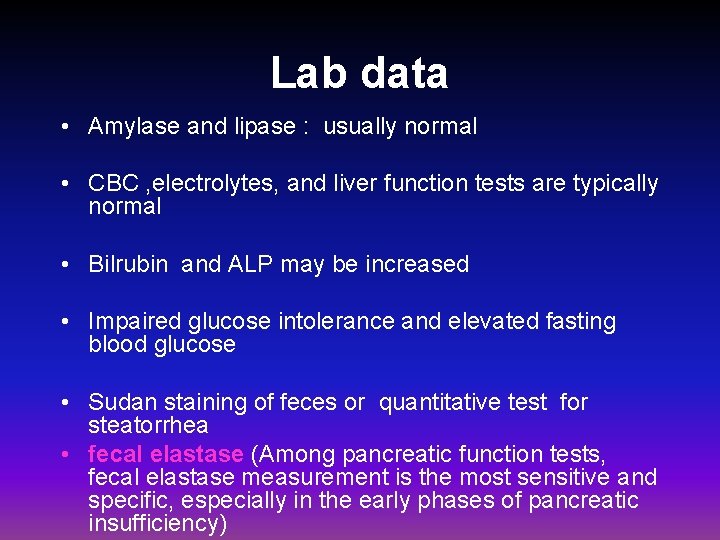 Lab data

• Amylase and lipase : usually normal

• CBC ,electrolytes, and liver function tests are typically normal

• Bilrubin and ALP may be increased

• Impaired glucose intolerance and elevated fasting blood glucose

• Sudan staining of feces or quantitative test for steatorrhea

• fecal elastase (Among pancreatic function tests, fecal elastase measurement is the most sensitive and specific, especially in the early phases of pancreatic insufficiency)